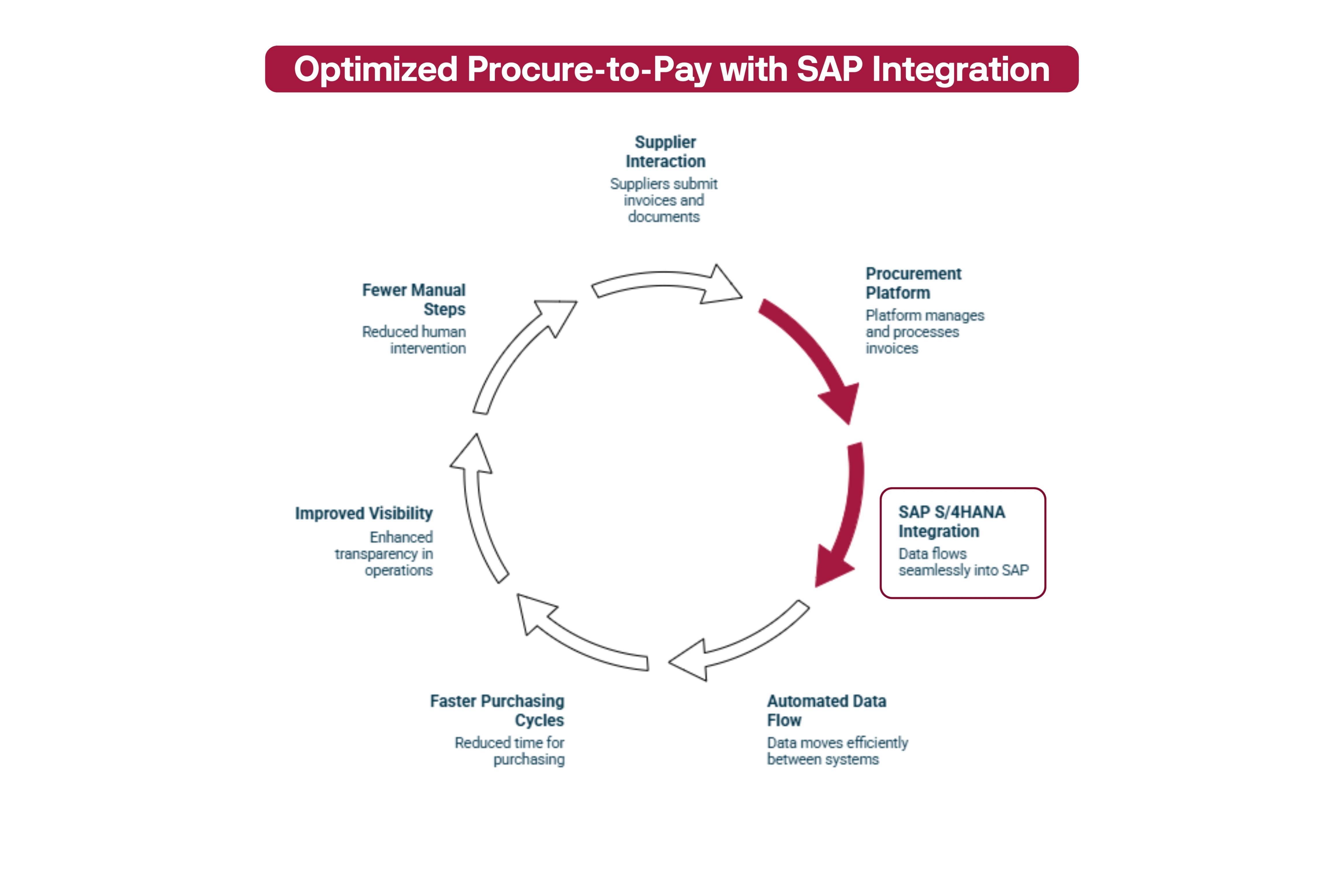 Optimized Procure-to-Pay with SAP Integration

Supplier Interaction
Suppliers submit invoices and documents

Procurement Platform
Platform manages and processes invoices

SAP S/4HANA Integration
Data flows seamlessly into SAP

Automated Data Flow
Data moves efficiently between systems

Faster Purchasing Cycles
Reduced time for purchasing

Improved Visibility
Enhanced transparency in operations

Fewer Manual Steps
Reduced human intervention